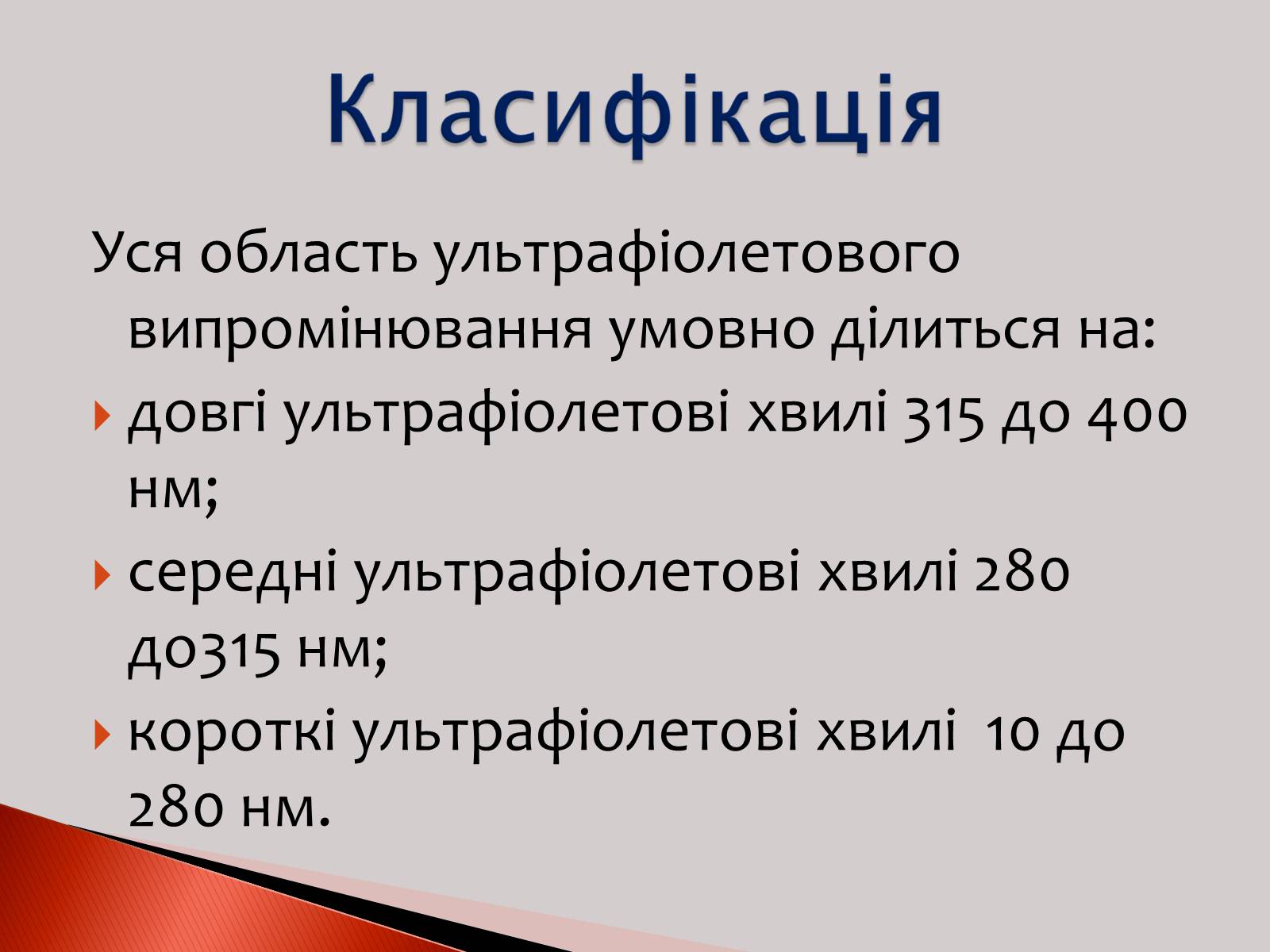 Класифікація

Уся область ультрафіолетового випромінювання умовно ділиться на:

довгі ультрафіолетові хвилі 315 до 400 нм;

середні ультрафіолетові хвилі 280 до315 нм;

короткі ультрафіолетові хвилі 10 до 280 нм.